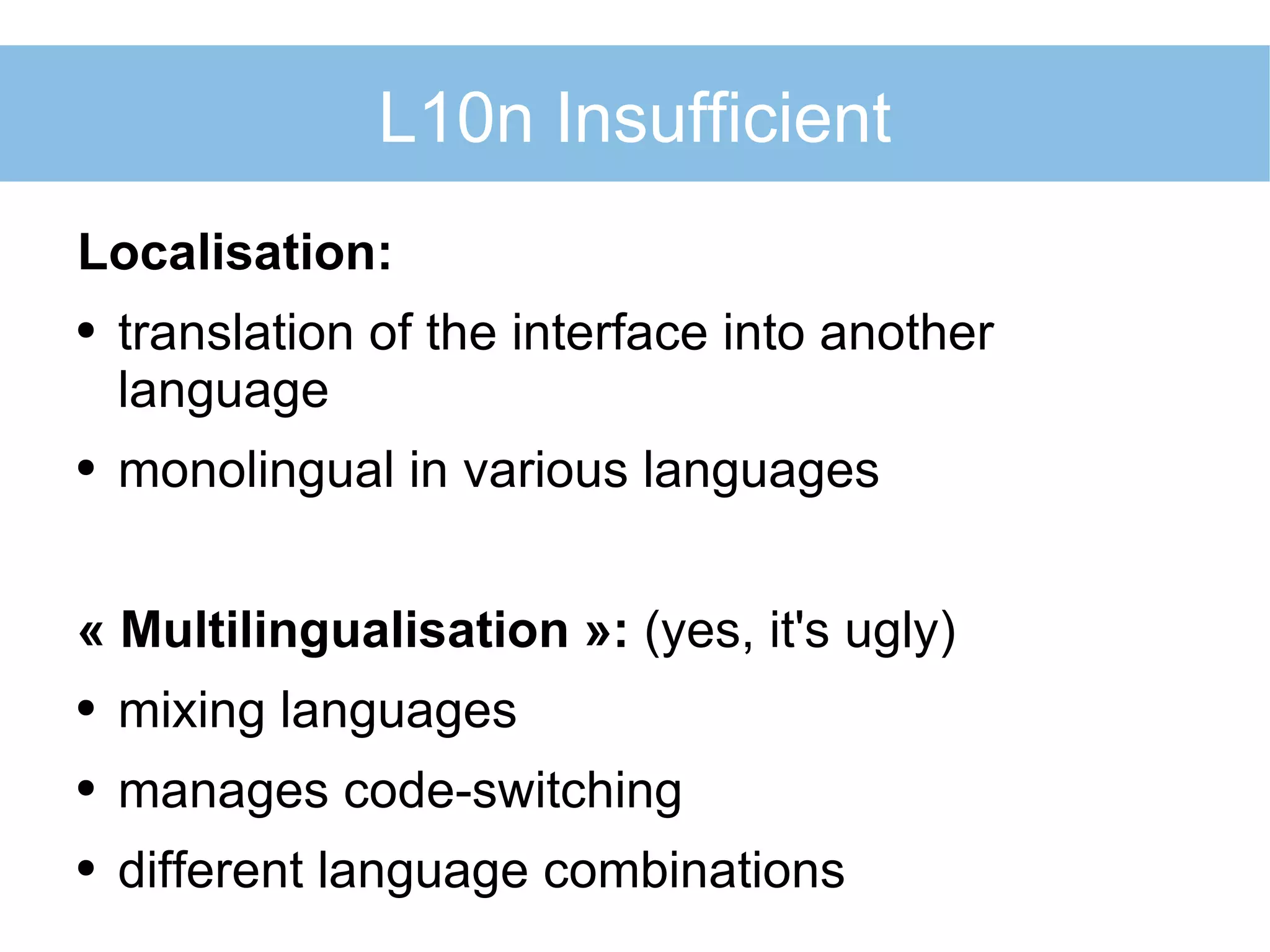 L10n Insufficient

Localisation:

• translation of the interface into another language
• monolingual in various languages

« Multilingualisation »: (yes, it's ugly)

• mixing languages
• manages code-switching
• different language combinations